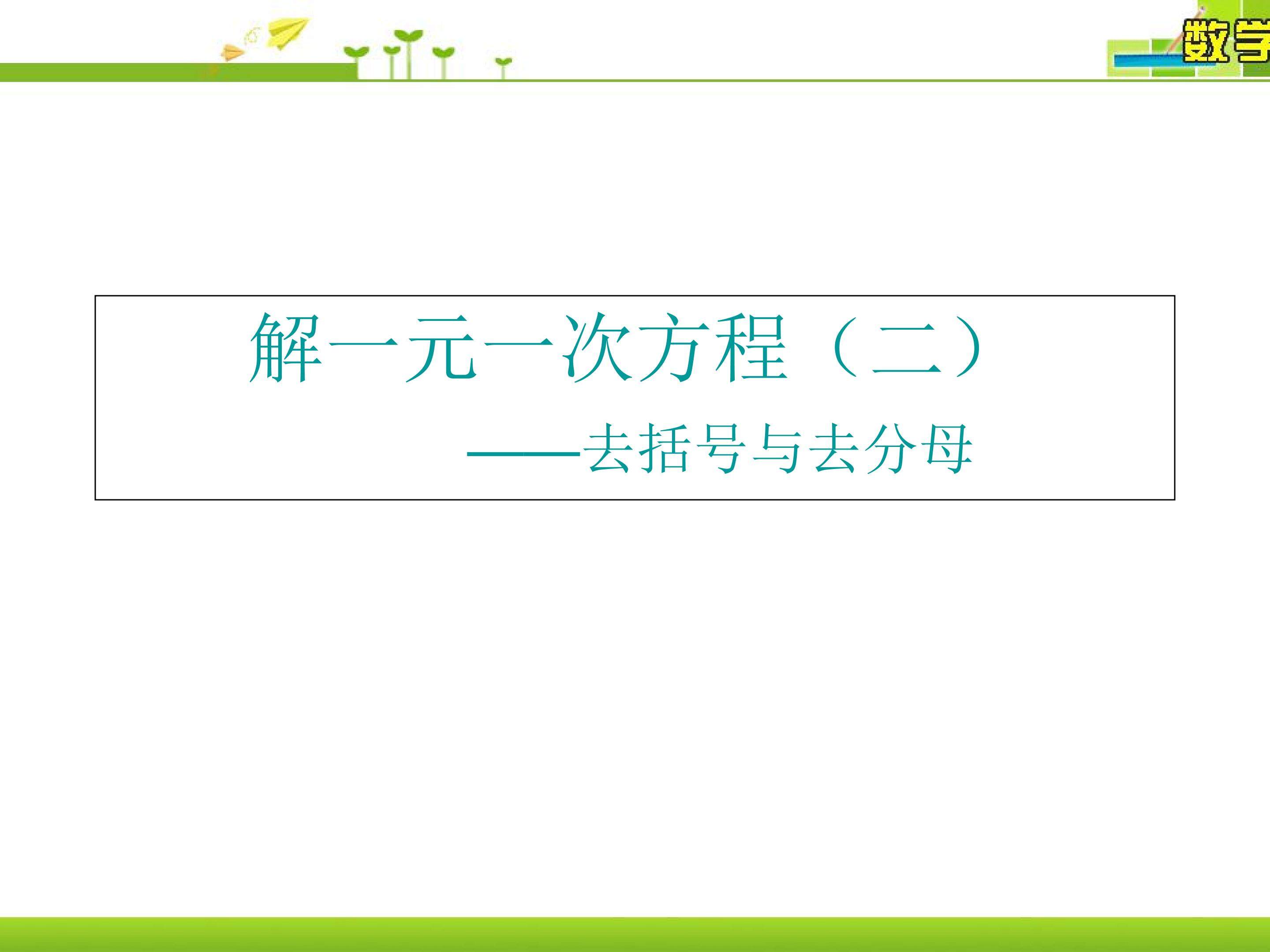 数学

解一元一次方程（二）

——去括号与去分母